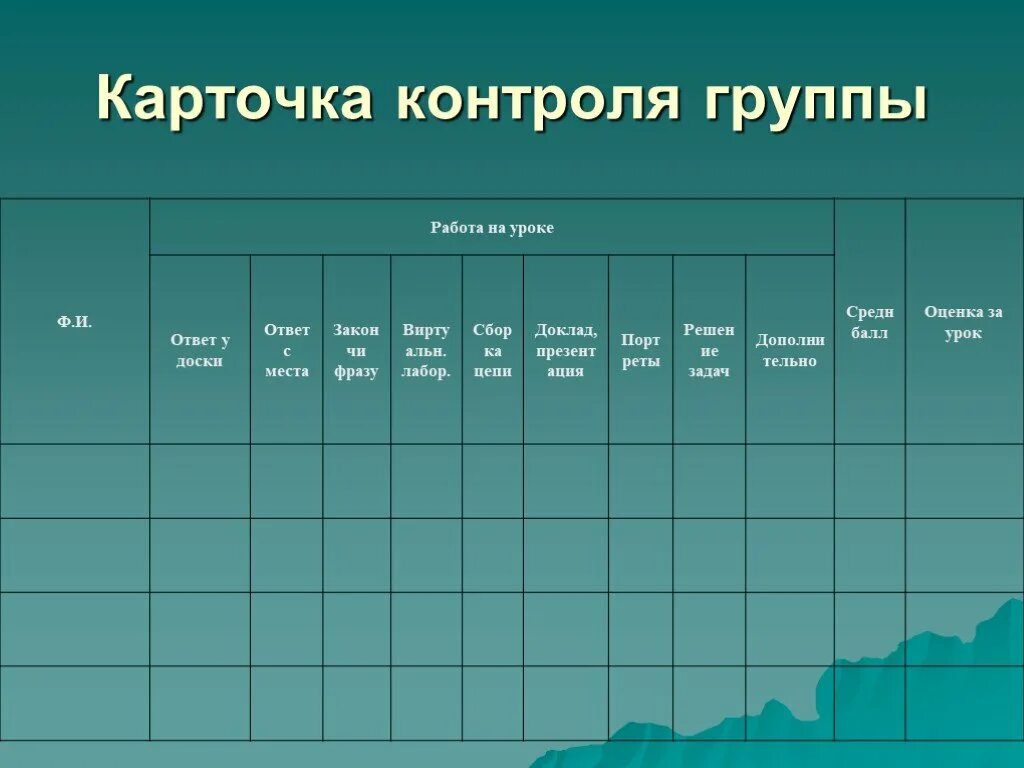 Карточка контроля группы

| Ф.И. | Работа на уроке | | | | | | | | | Средн балл | Оценка за урок |
|---|---|---|---|---|---|---|---|---|---|---|---|
| | Ответ у доски | Ответ с места | Закончи фразу | Виртуальн. лабор. | Сборка цепи | Доклад, презентация | Портреты | Решение задач | Дополнительно | | |
| | | | | | | | | | | | |
| | | | | | | | | | | | |
| | | | | | | | | | | | |
| | | | | | | | | | | | |